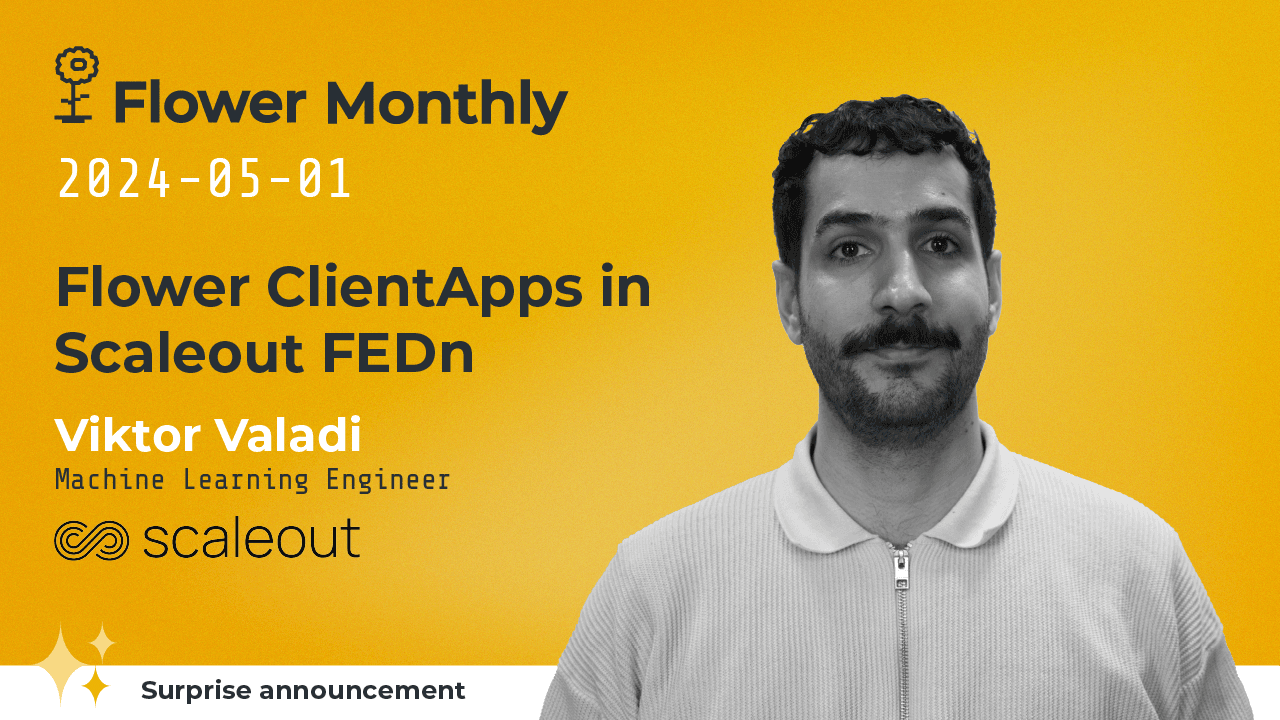 Flower Monthly
2024-05-01

Flower ClientApps in Scaleout FEDn

Viktor Valadi
Machine Learning Engineer

scaleout

Surprise announcement